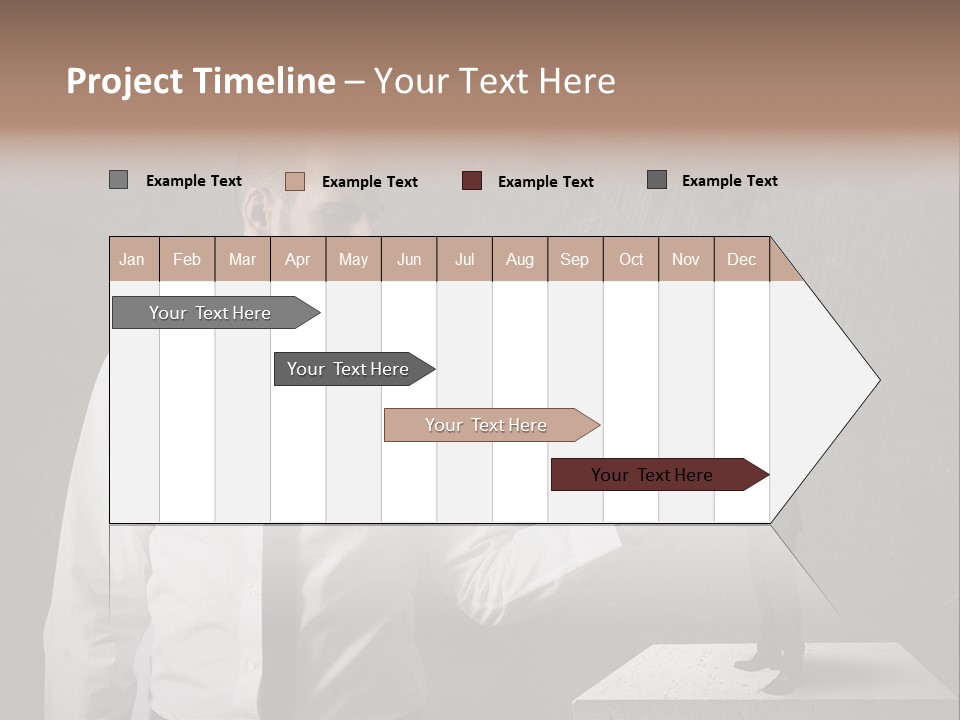 Project Timeline – Your Text Here

Example Text
Example Text
Example Text
Example Text

| Jan | Feb | Mar | Apr | May | Jun | Jul | Aug | Sep | Oct | Nov | Dec |
|---|---|---|---|---|---|---|---|---|---|---|---|

Your Text Here
Your Text Here
Your Text Here
Your Text Here